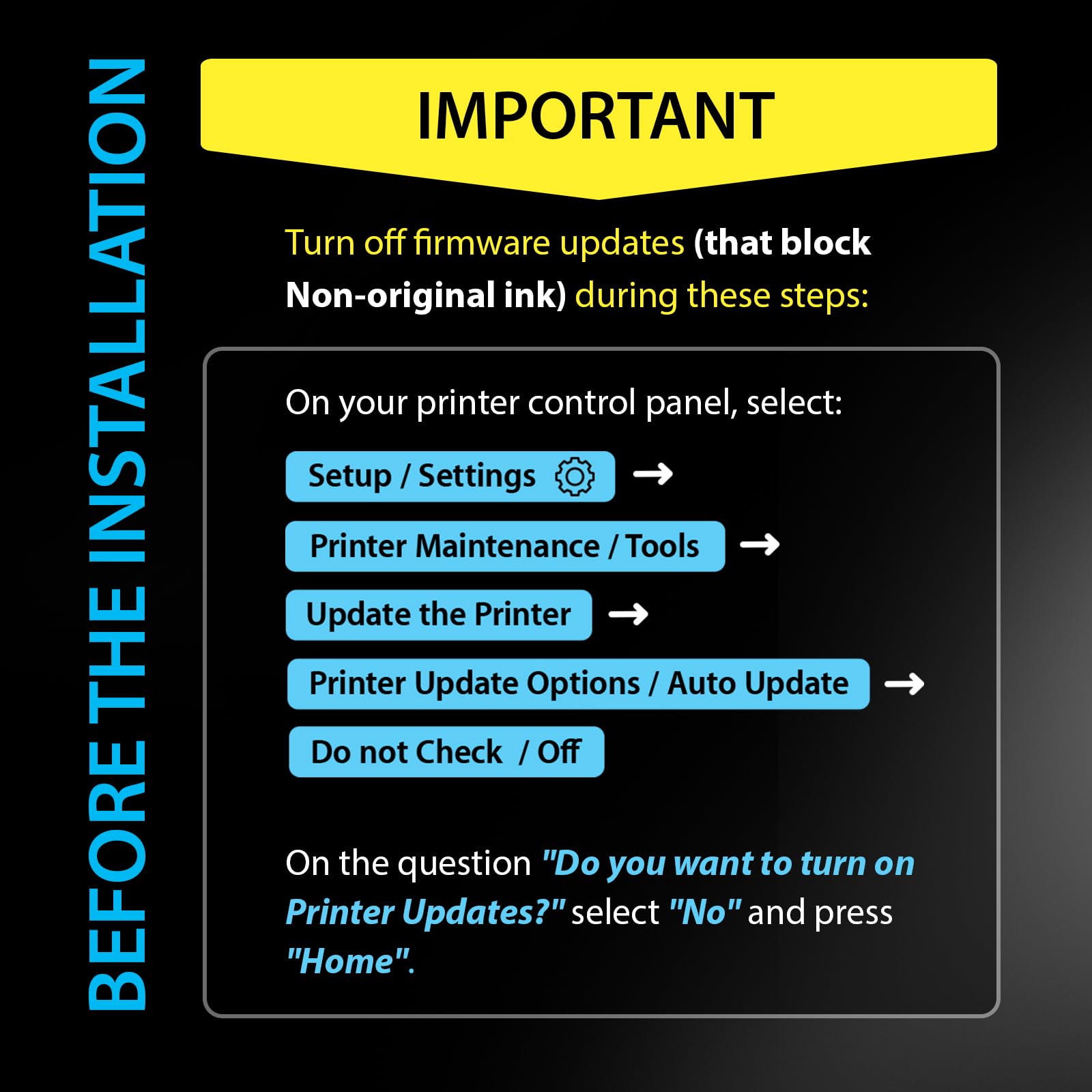 BEFORE THE INSTALLATION

IMPORTANT

Turn off firmware updates (that block Non-original ink) during these steps:

On your printer control panel, select:

Setup / Settings →

Printer Maintenance / Tools →

Update the Printer →

Printer Update Options / Auto Update →

Do not Check / Off

On the question "Do you want to turn on Printer Updates?" select "No" and press "Home".